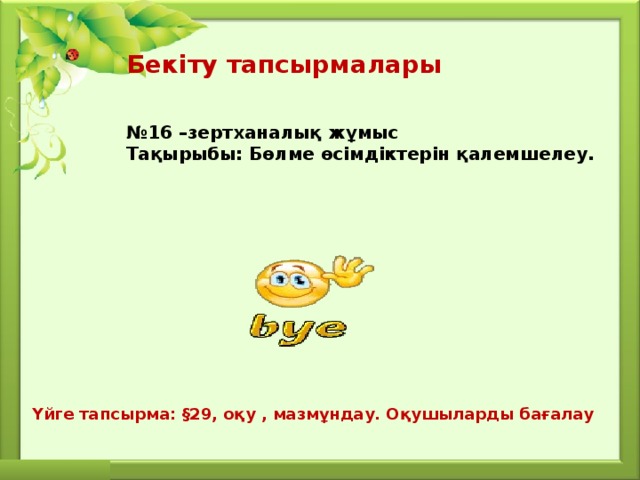 Бекіту тапсырмалары

№16 –зертханалық жұмыс
Тақырыбы: Бөлме өсімдіктерін қалемшелеу.

bye

Үйге тапсырма: §29, оқу , мазмұндау. Оқушыларды бағалау